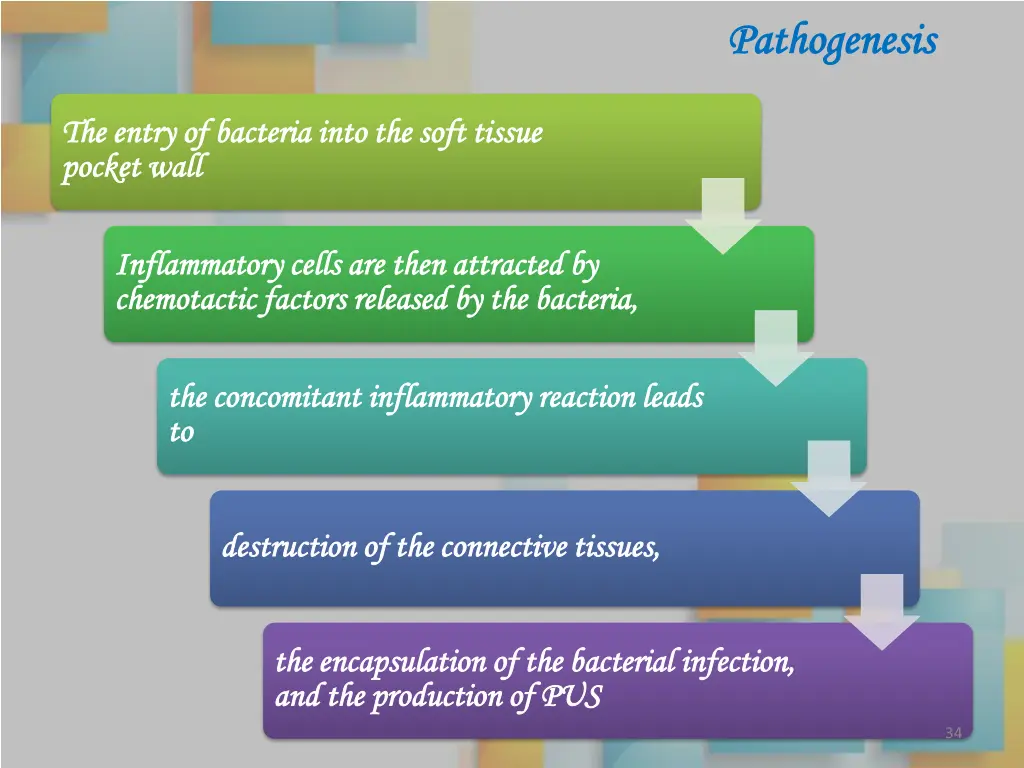 Pathogenesis

The entry of bacteria into the soft tissue pocket wall

Inflammatory cells are then attracted by chemotactic factors released by the bacteria,

the concomitant inflammatory reaction leads to

destruction of the connective tissues,

the encapsulation of the bacterial infection, and the production of PUS

34